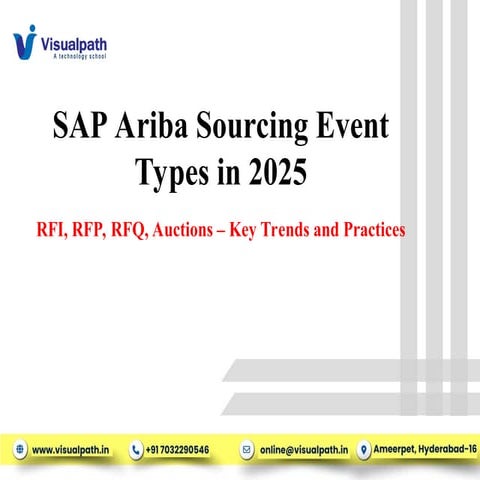 Visualpath
A technology school

SAP Ariba Sourcing Event Types in 2025

RFI, RFP, RFQ, Auctions – Key Trends and Practices

www.visualpath.in +91 7032290546 online@visualpath.in Ameerpet, Hyderabad-16